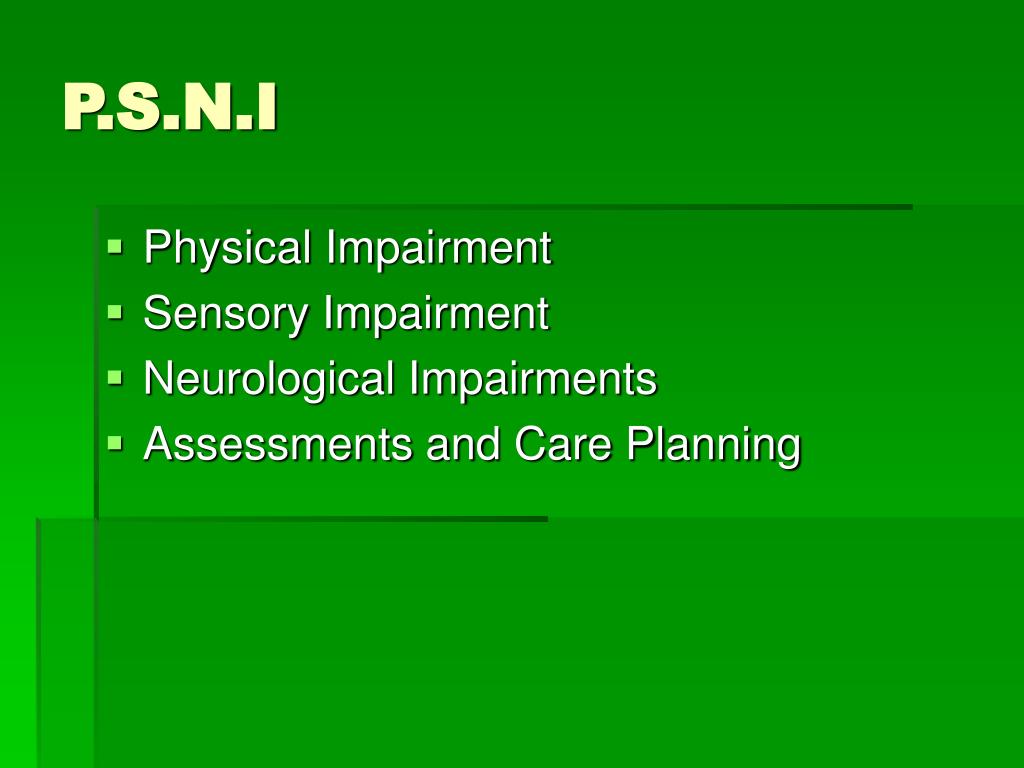 P.S.N.I

- Physical Impairment
- Sensory Impairment
- Neurological Impairments
- Assessments and Care Planning